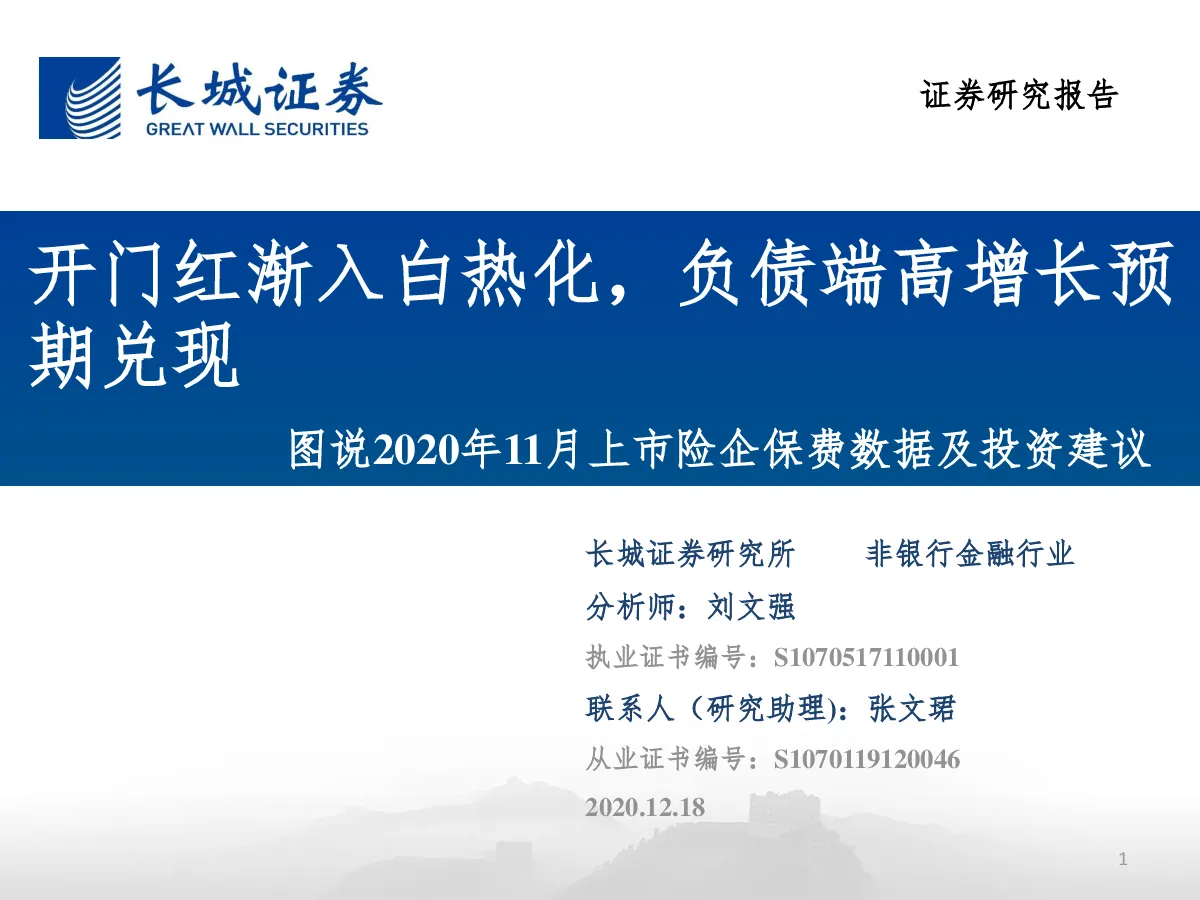 长城证券
GREAT WALL SECURITIES

证券研究报告

开门红渐入白热化，负债端高增长预期兑现

图说2020年11月上市险企保费数据及投资建议

长城证券研究所　　非银行金融行业

分析师：刘文强

执业证书编号：S1070517110001

联系人（研究助理)：张文珺

从业证书编号：S1070119120046

2020.12.18

1